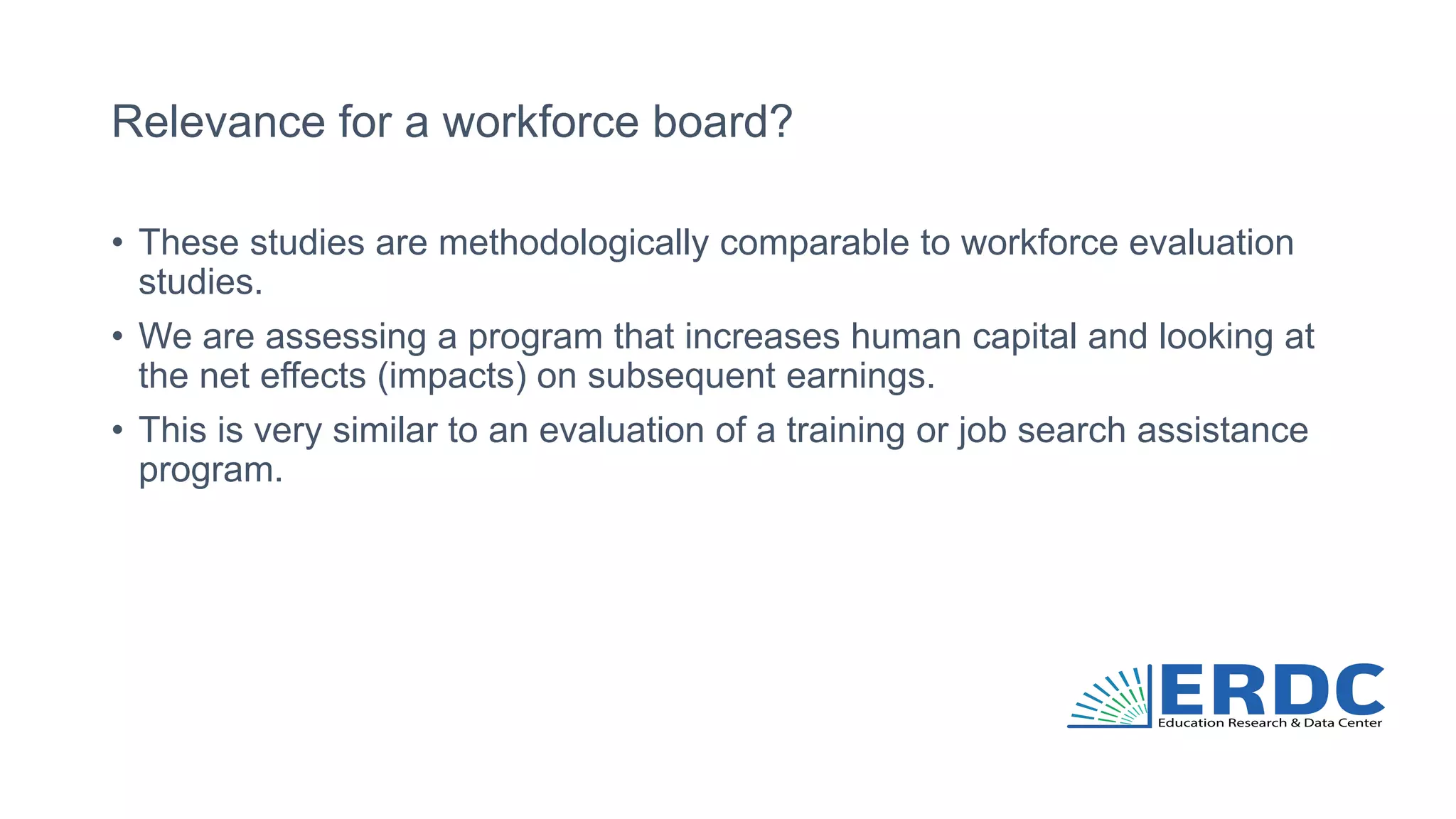 Relevance for a workforce board?

• These studies are methodologically comparable to workforce evaluation studies.

• We are assessing a program that increases human capital and looking at the net effects (impacts) on subsequent earnings.

• This is very similar to an evaluation of a training or job search assistance program.

ERDC
Education Research & Data Center